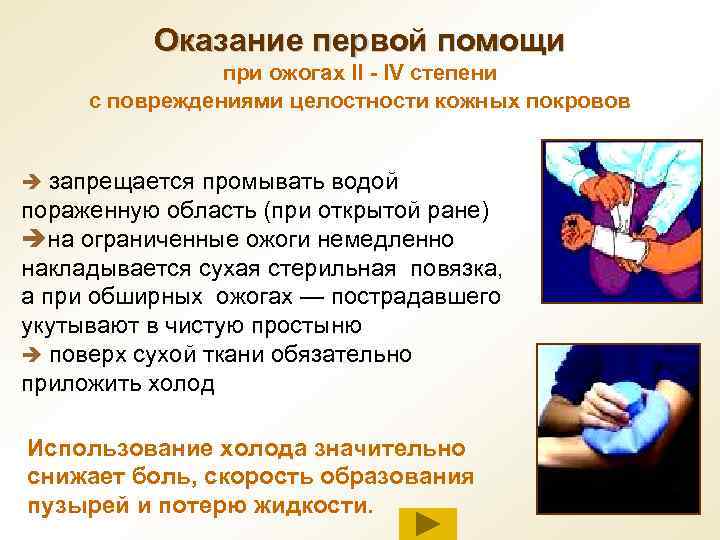 Оказание первой помощи
при ожогах II - IV степени
с повреждениями целостности кожных покровов

➔ запрещается промывать водой пораженную область (при открытой ране)
➔на ограниченные ожоги немедленно накладывается сухая стерильная повязка, а при обширных ожогах — пострадавшего укутывают в чистую простыню
➔ поверх сухой ткани обязательно приложить холод

Использование холода значительно снижает боль, скорость образования пузырей и потерю жидкости.